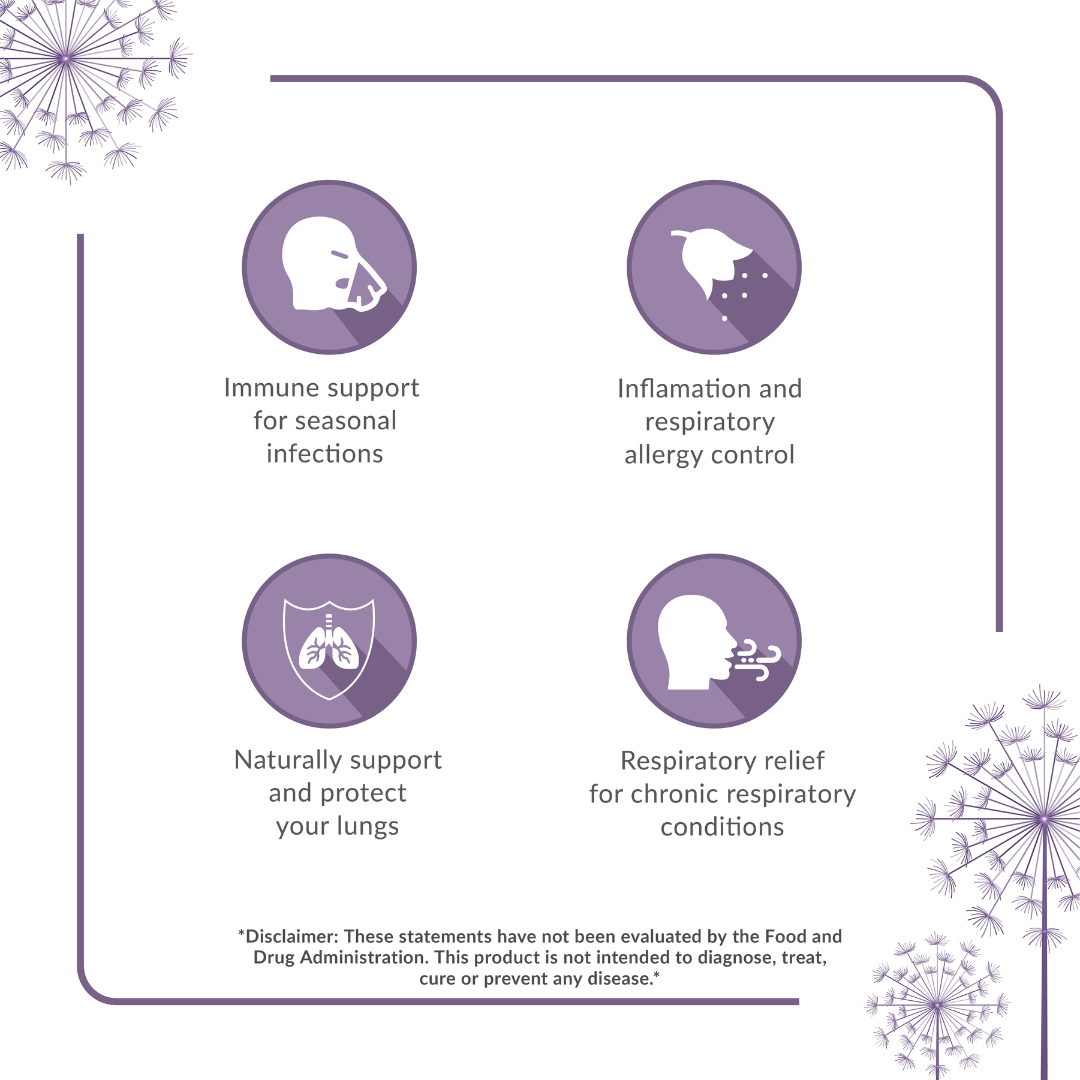 Immune support for seasonal infections

Inflamation and respiratory allergy control

Naturally support and protect your lungs

Respiratory relief for chronic respiratory conditions

*Disclaimer: These statements have not been evaluated by the Food and Drug Administration. This product is not intended to diagnose, treat, cure or prevent any disease.*